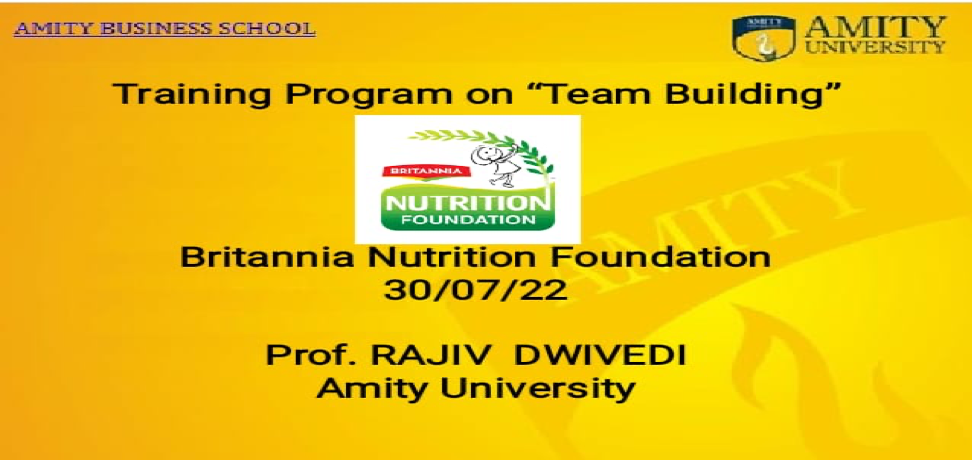 AMITY BUSINESS SCHOOL

AMITY
UNIVERSITY

Training Program on "Team Building"

BRITANNIA
NUTRITION
FOUNDATION

Britannia Nutrition Foundation
30/07/22

Prof. RAJIV DWIVEDI
Amity University

AMITY